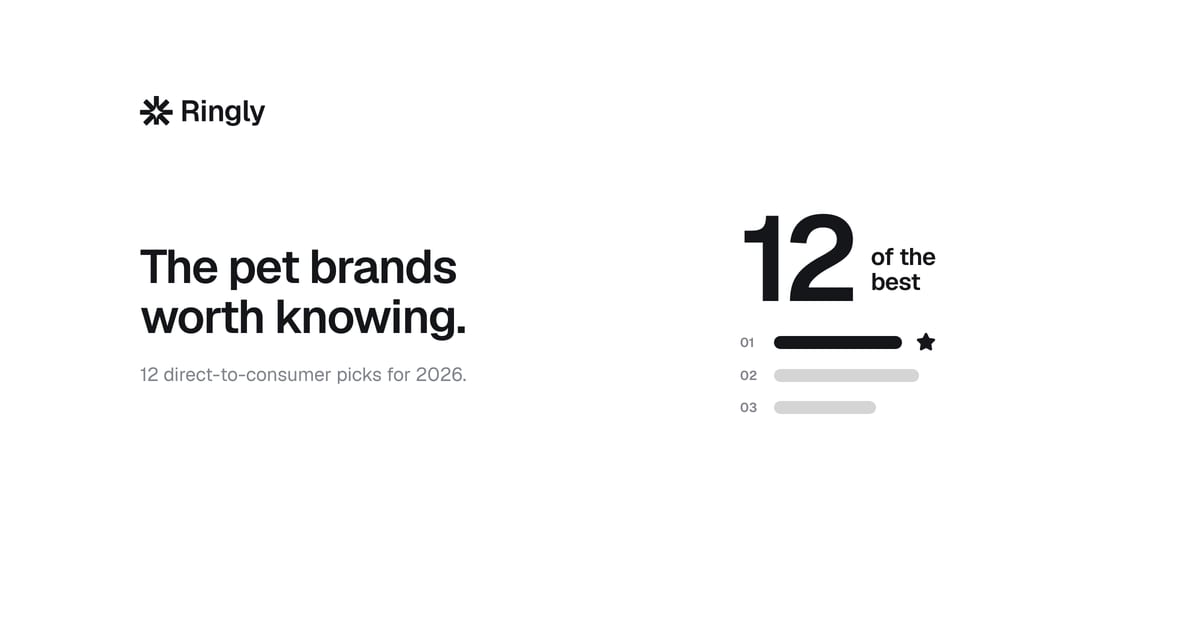 Ringly

The pet brands worth knowing.

12 direct-to-consumer picks for 2026.

12 of the best

01

02

03